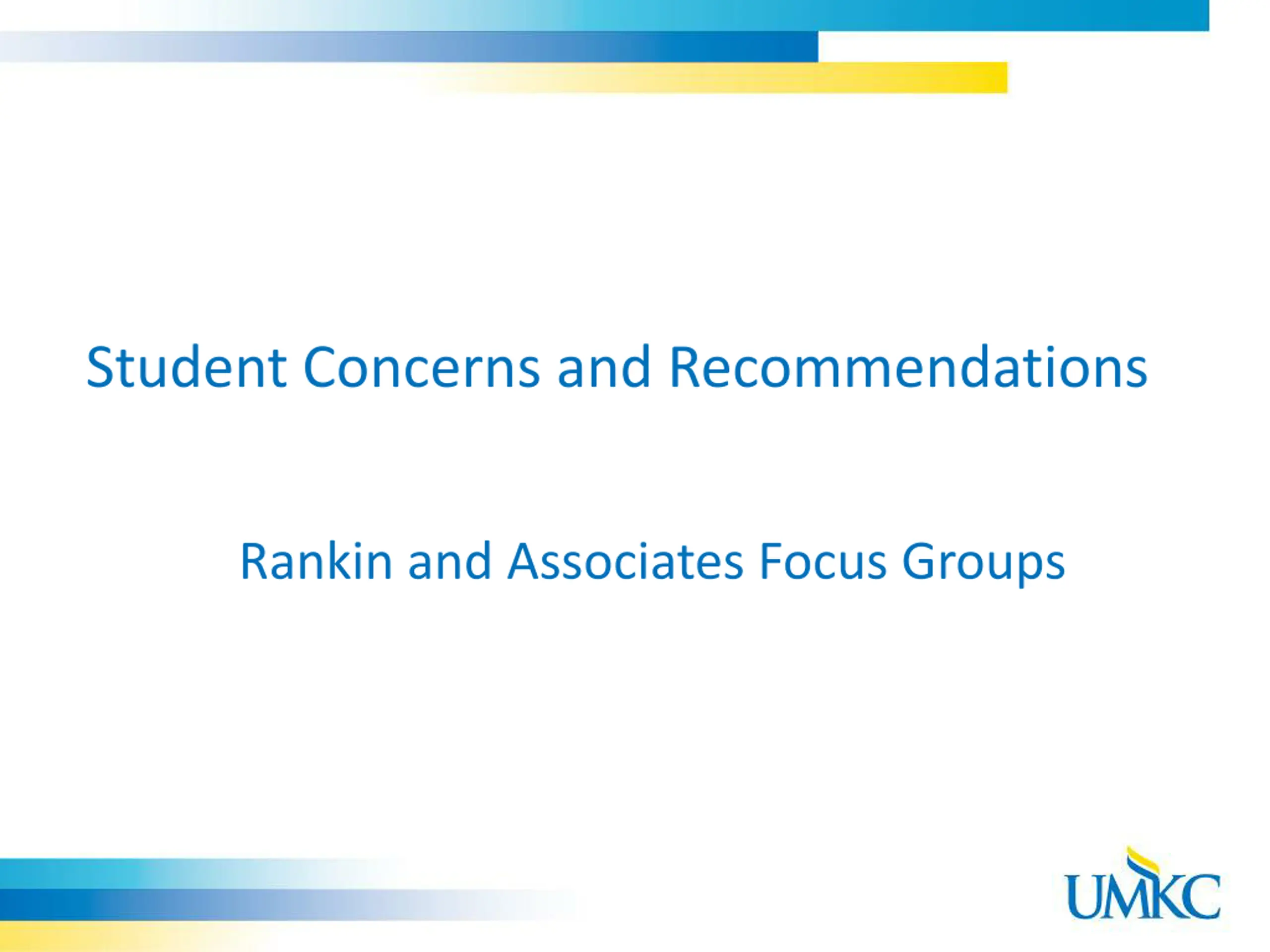 Student Concerns and Recommendations

Rankin and Associates Focus Groups

UMKC